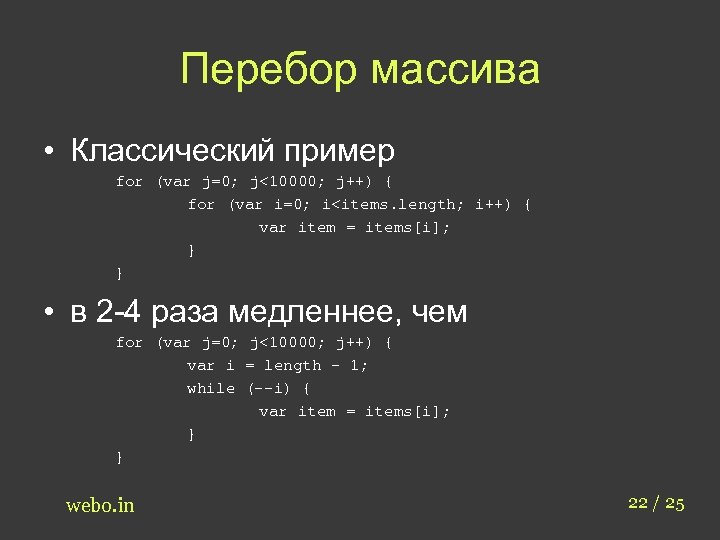 Перебор массива

• Классический пример

for (var j=0; j<10000; j++) {
for (var i=0; i<items.length; i++) {
var item = items[i];
}
}

• в 2-4 раза медленнее, чем

for (var j=0; j<10000; j++) {
var i = length - 1;
while (--i) {
var item = items[i];
}
}

webo.in

22 / 25